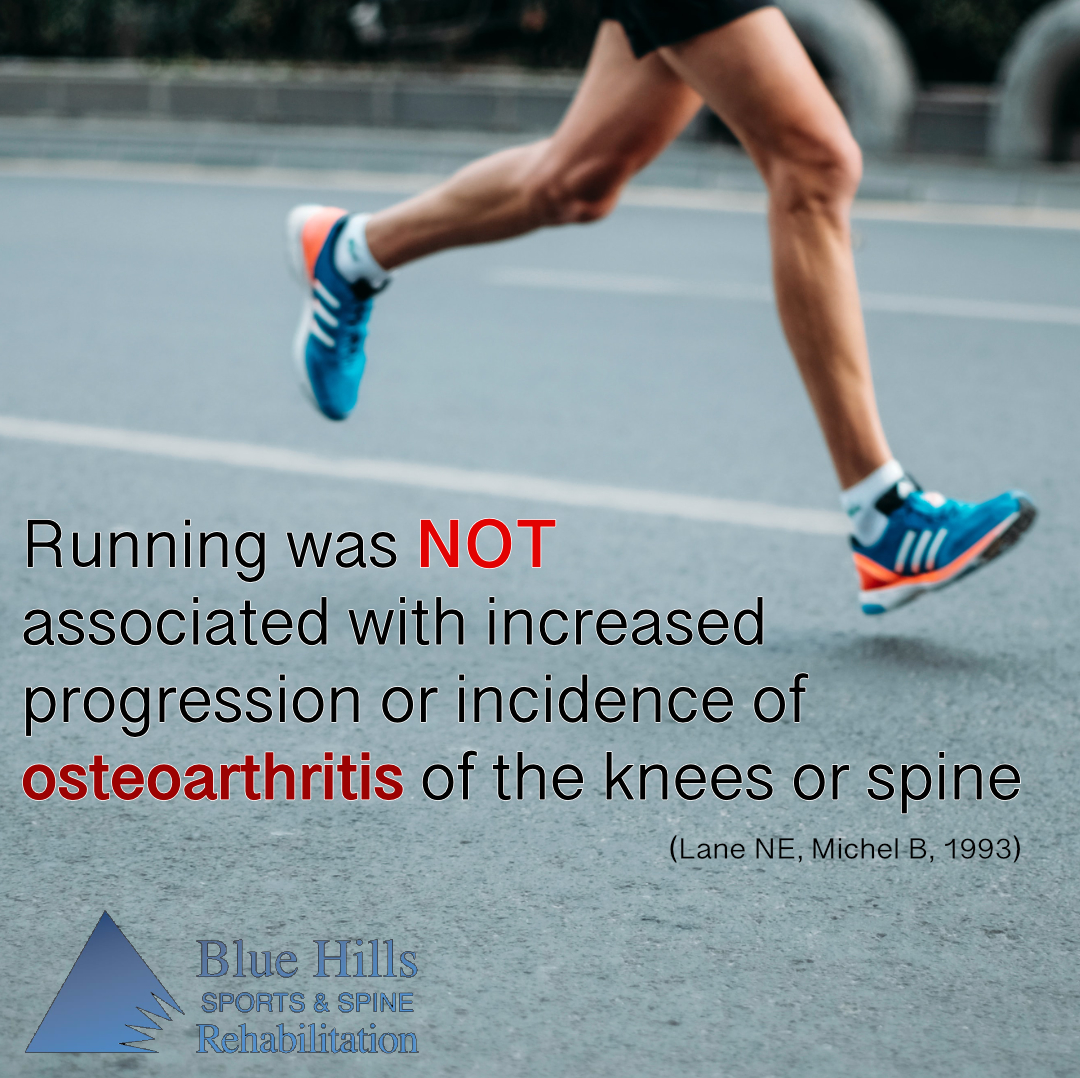 Running was NOT associated with increased progression or incidence of osteoarthritis of the knees or spine

(Lane NE, Michel B, 1993)

Blue Hills
SPORTS & SPINE
Rehabilitation